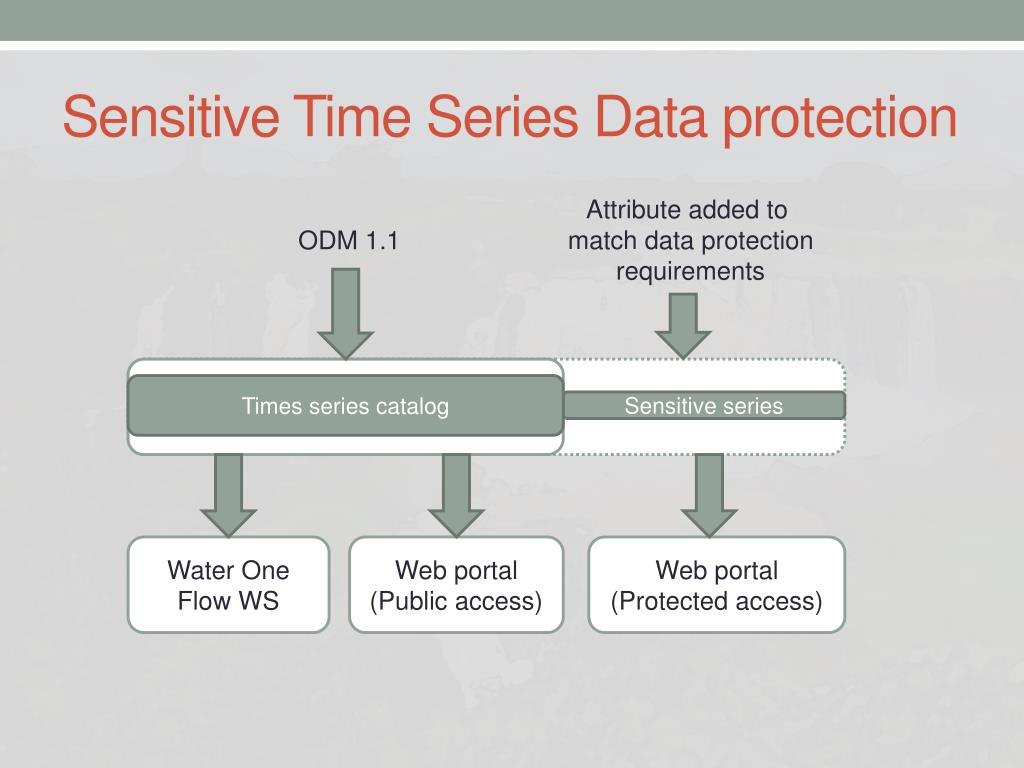 Sensitive Time Series Data protection

ODM 1.1

Attribute added to match data protection requirements

Times series catalog

Sensitive series

Water One Flow WS

Web portal (Public access)

Web portal (Protected access)